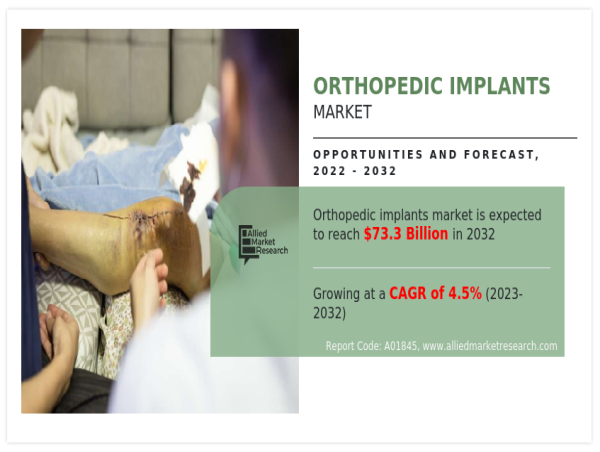 ORTHOPEDIC IMPLANTS
MARKET

OPPORTUNITIES AND FORECAST, 2022 - 2032

Allied Market Research

Orthopedic implants market is expected to reach $73.3 Billion in 2032

Growing at a CAGR of 4.5% (2023-2032)

Report Code: A01845, www.alliedmarketresearch.com